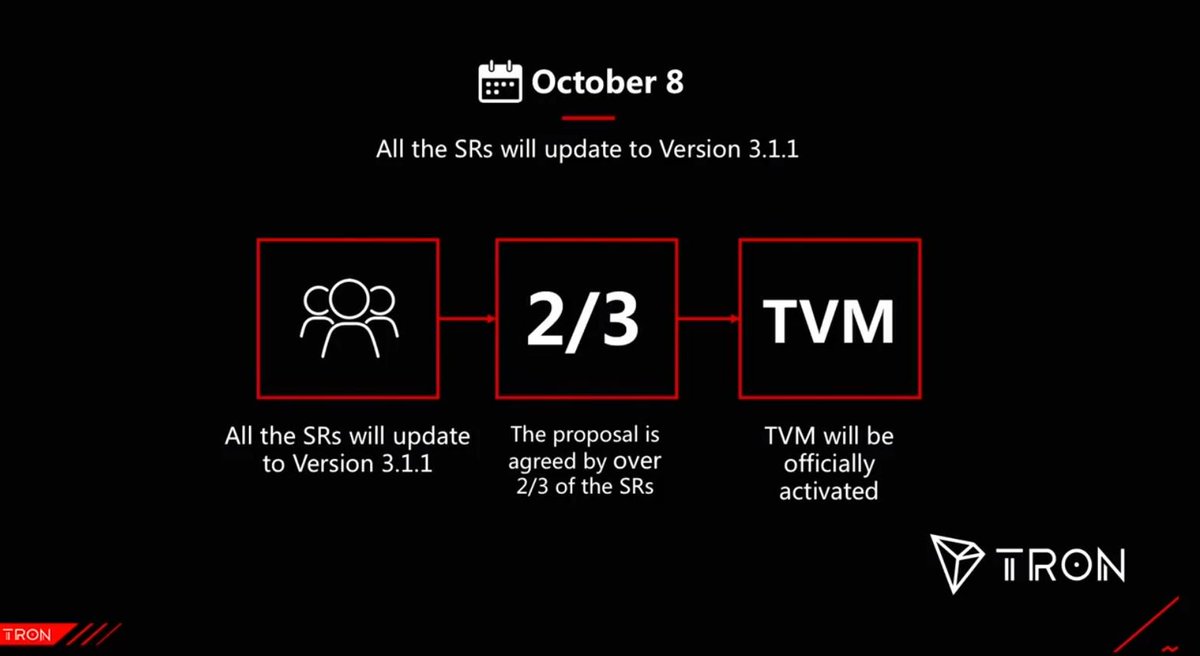 October 8

All the SRs will update to Version 3.1.1

2/3

TVM

All the SRs will update to Version 3.1.1

The proposal is agreed by over 2/3 of the SRs

TVM will be officially activated

TRON

TRON